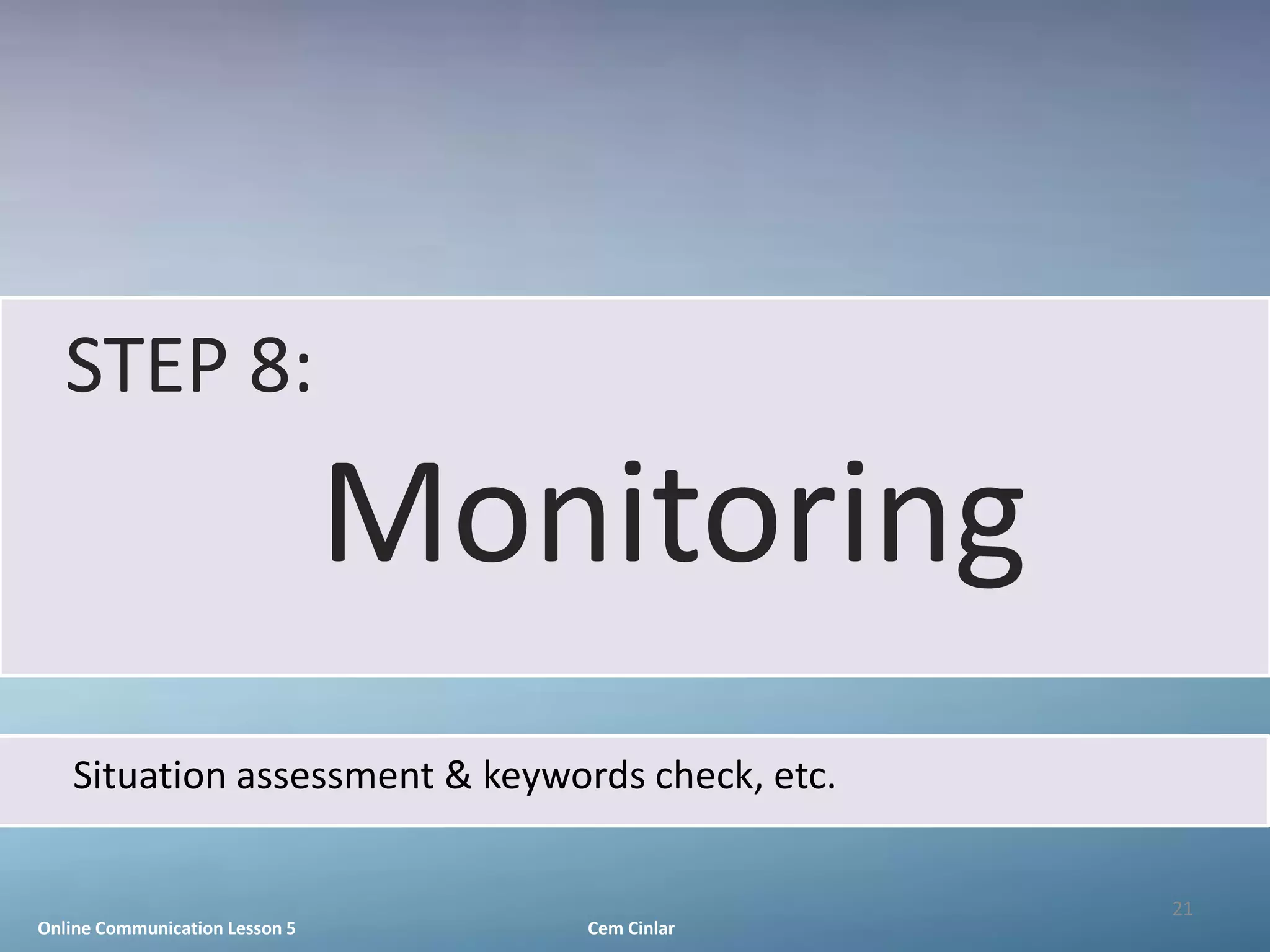 STEP 8:

Monitoring

Situation assessment & keywords check, etc.

21

Online Communication Lesson 5

Cem Cinlar